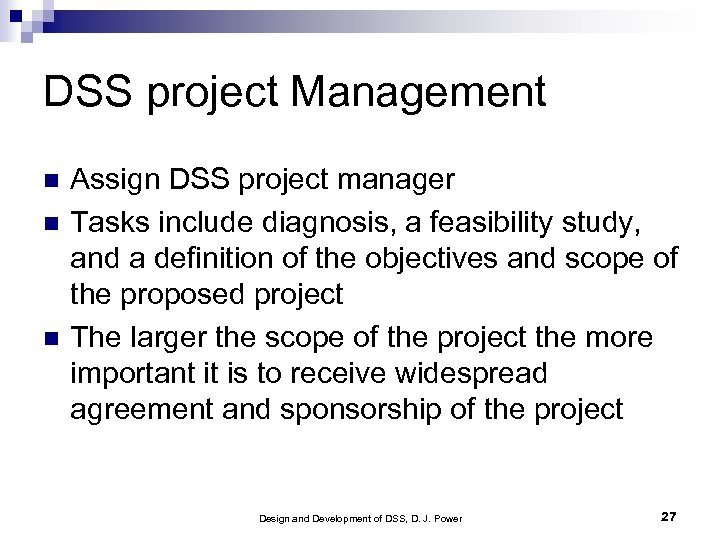 DSS project Management

- Assign DSS project manager
- Tasks include diagnosis, a feasibility study, and a definition of the objectives and scope of the proposed project
- The larger the scope of the project the more important it is to receive widespread agreement and sponsorship of the project

Design and Development of DSS, D. J. Power

27